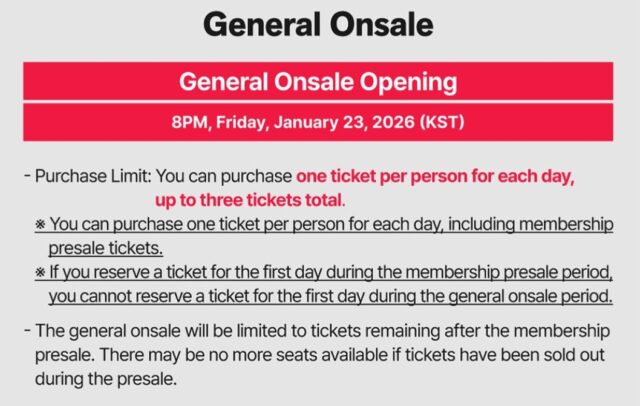 General Onsale

General Onsale Opening

8PM, Friday, January 23, 2026 (KST)

- Purchase Limit: You can purchase one ticket per person for each day, up to three tickets total.

※ You can purchase one ticket per person for each day, including membership presale tickets.

※ If you reserve a ticket for the first day during the membership presale period, you cannot reserve a ticket for the first day during the general onsale period.

- The general onsale will be limited to tickets remaining after the membership presale. There may be no more seats available if tickets have been sold out during the presale.